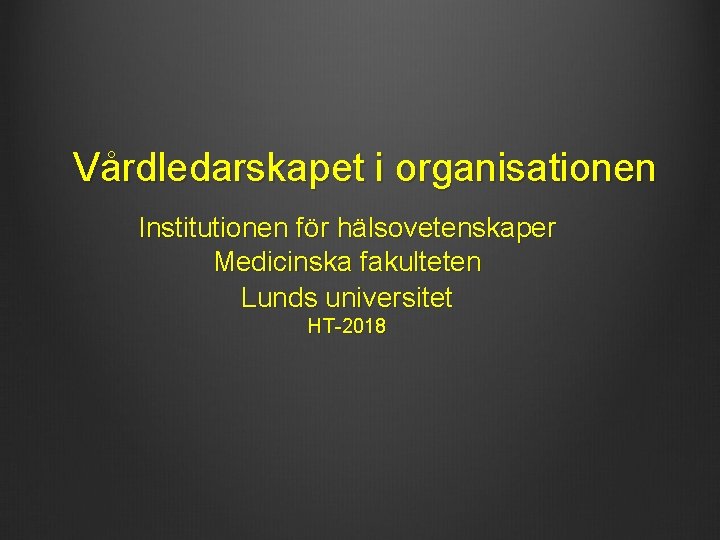 Vårdledarskapet i organisationen

Institutionen för hälsovetenskaper
Medicinska fakulteten
Lunds universitet
HT-2018